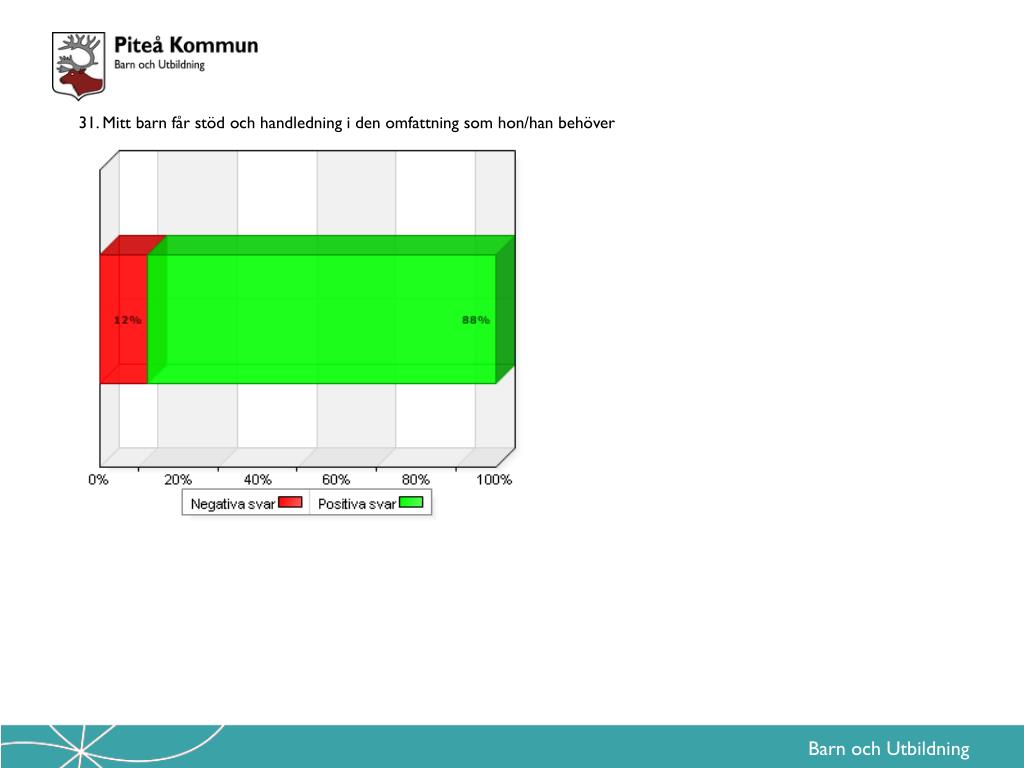 Piteå Kommun
Barn och Utbildning

31. Mitt barn får stöd och handledning i den omfattning som hon/han behöver

12%
88%

0% 20% 40% 60% 80% 100%

Negativa svar
Positiva svar

Barn och Utbildning